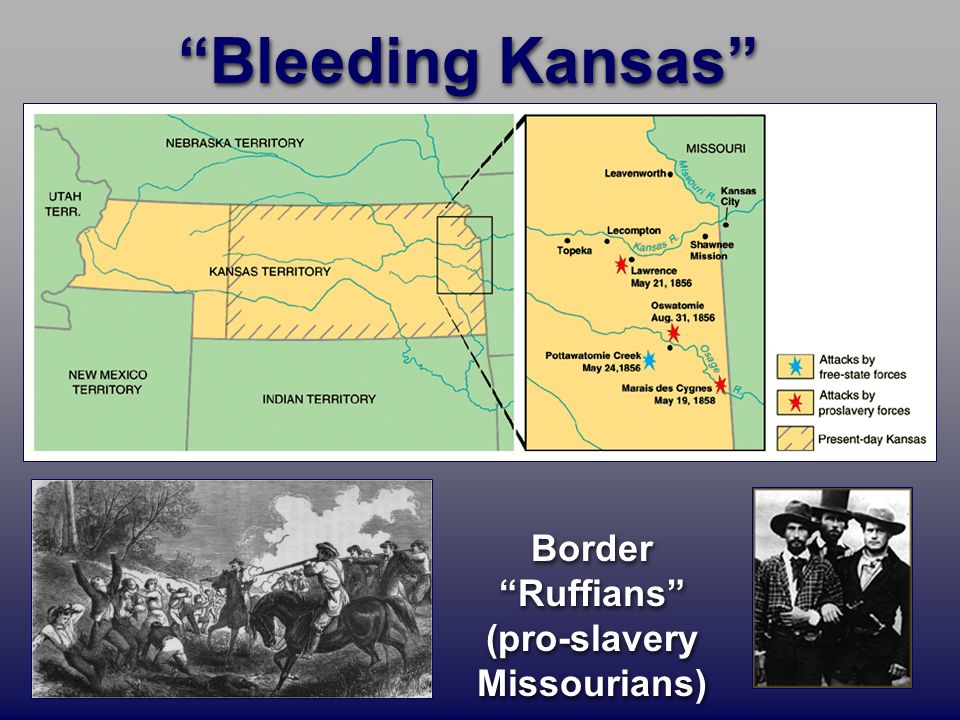 “Bleeding Kansas”

NEBRASKA TERRITORY

UTAH TERR.

KANSAS TERRITORY

NEW MEXICO TERRITORY

INDIAN TERRITORY

MISSOURI

Leavenworth

Missouri R.

Kansas City

Lecompton

Topeka

Kansas R.

Shawnee Mission

Lawrence May 21, 1856

Oswatomie Aug. 31, 1856

Pottawatomie Creek May 24,1856

Osage R.

Marais des Cygnes May 19, 1858

Attacks by free-state forces

Attacks by proslavery forces

Present-day Kansas

Border “Ruffians” (pro-slavery Missourians)